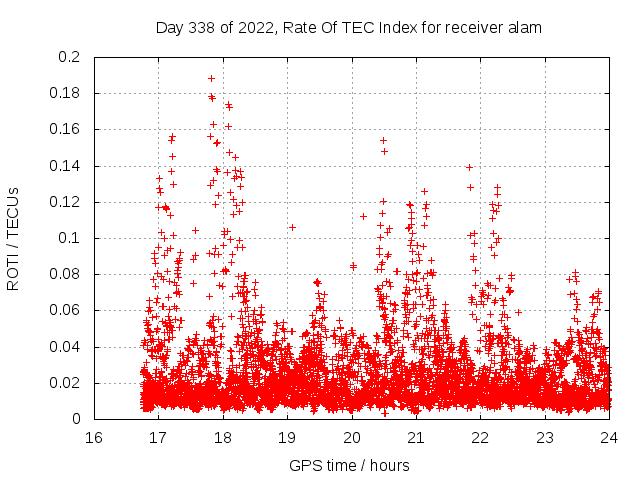 Day 338 of 2022, Rate Of TEC Index for receiver alam

ROTI / TECUs

0.2
0.18
0.16
0.14
0.12
0.1
0.08
0.06
0.04
0.02
0

16 17 18 19 20 21 22 23 24

GPS time / hours